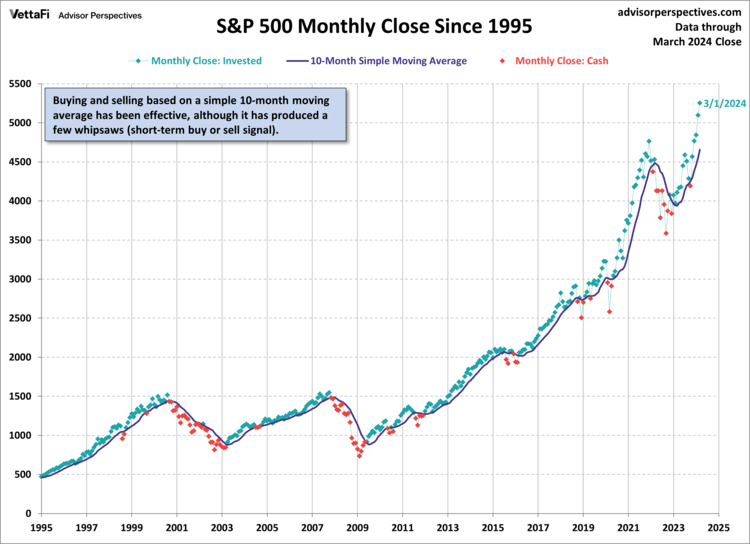 VettaFi Advisor Perspectives

S&P 500 Monthly Close Since 1995

advisorperspectives.com
Data through
March 2024 Close

Monthly Close: Invested
10-Month Simple Moving Average
Monthly Close: Cash

Buying and selling based on a simple 10-month moving average has been effective, although it has produced a few whipsaws (short-term buy or sell signal).

3/1/2024

5500
5000
4500
4000
3500
3000
2500
2000
1500
1000
500
0

1995
1997
1999
2001
2003
2005
2007
2009
2011
2013
2015
2017
2019
2021
2023
2025